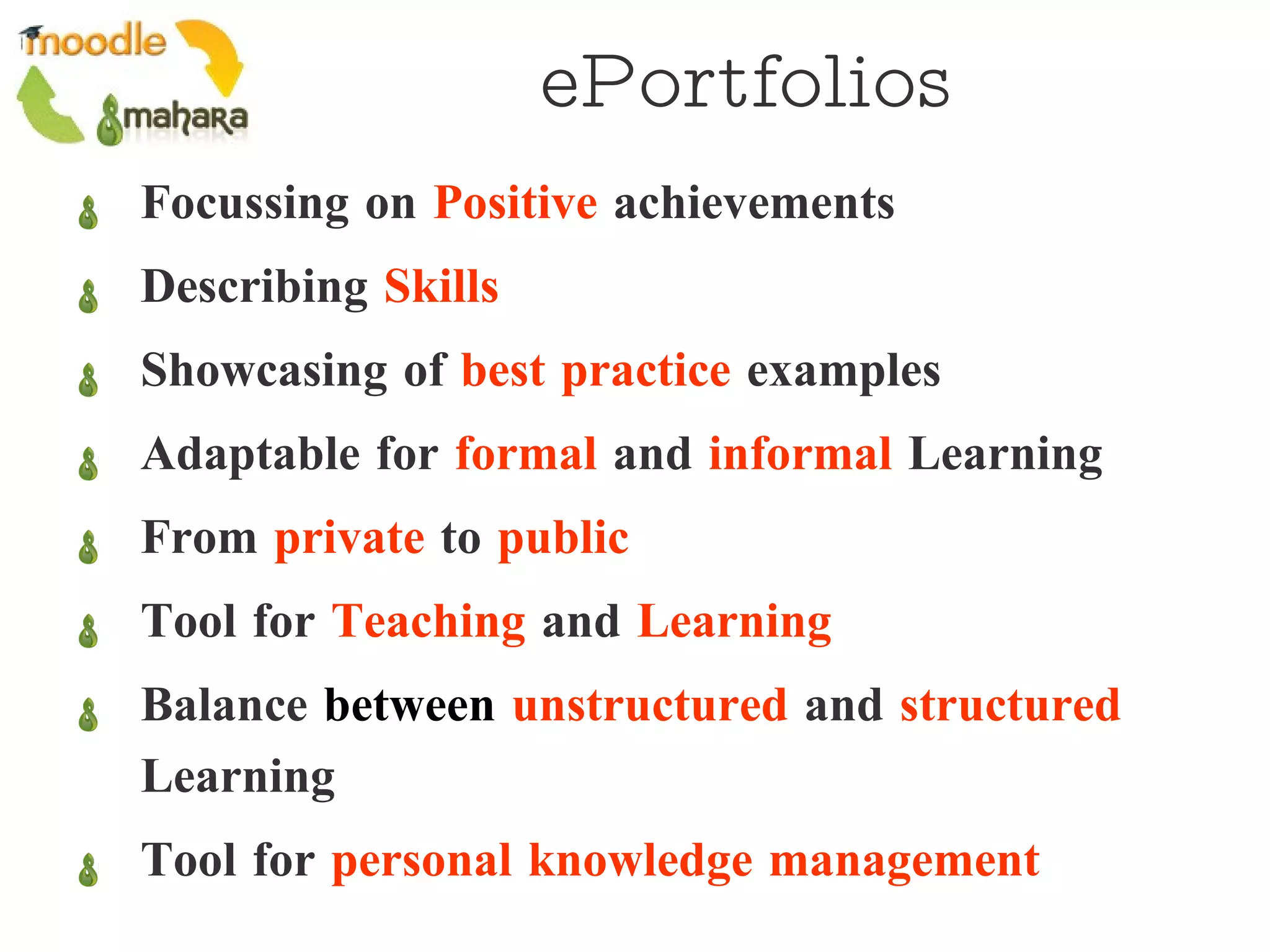 moodle
mahara

ePortfolios

Focussing on Positive achievements

Describing Skills

Showcasing of best practice examples

Adaptable for formal and informal Learning

From private to public

Tool for Teaching and Learning

Balance between unstructured and structured Learning

Tool for personal knowledge management